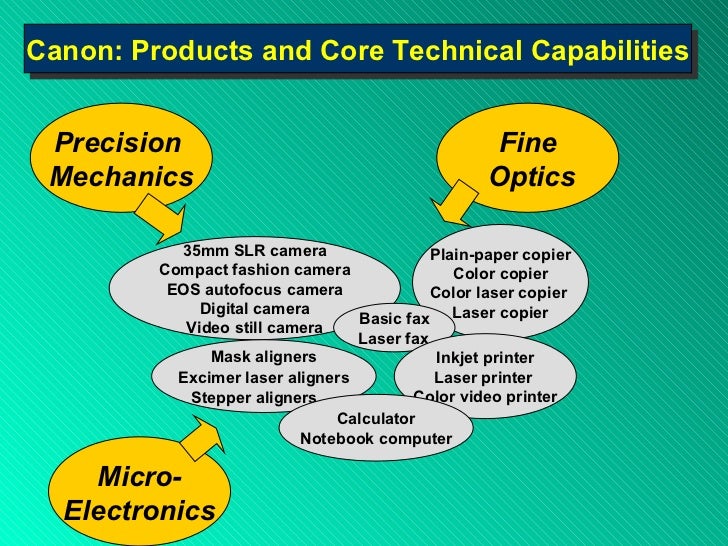 Canon: Products and Core Technical Capabilities

Precision Mechanics

Fine Optics

35mm SLR camera
Compact fashion camera
EOS autofocus camera
Digital camera
Video still camera

Plain-paper copier
Color copier
Color laser copier
Laser copier

Basic fax
Laser fax

Mask aligners
Excimer laser aligners
Stepper aligners

Inkjet printer
Laser printer
Color video printer

Calculator
Notebook computer

Micro-Electronics